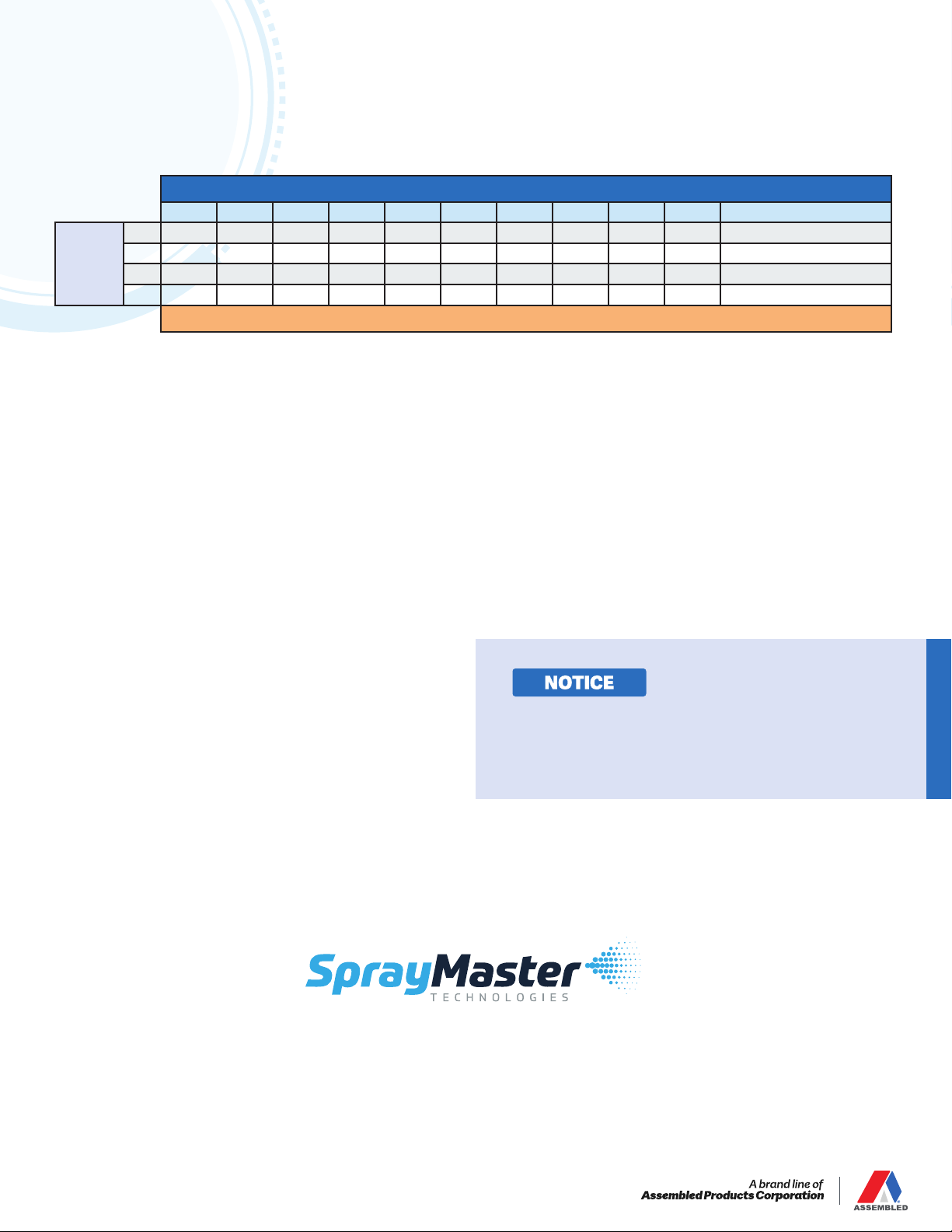 NOTICE

SprayMaster
TECHNOLOGIES

A brand line of
Assembled Products Corporation

ASSEMBLED